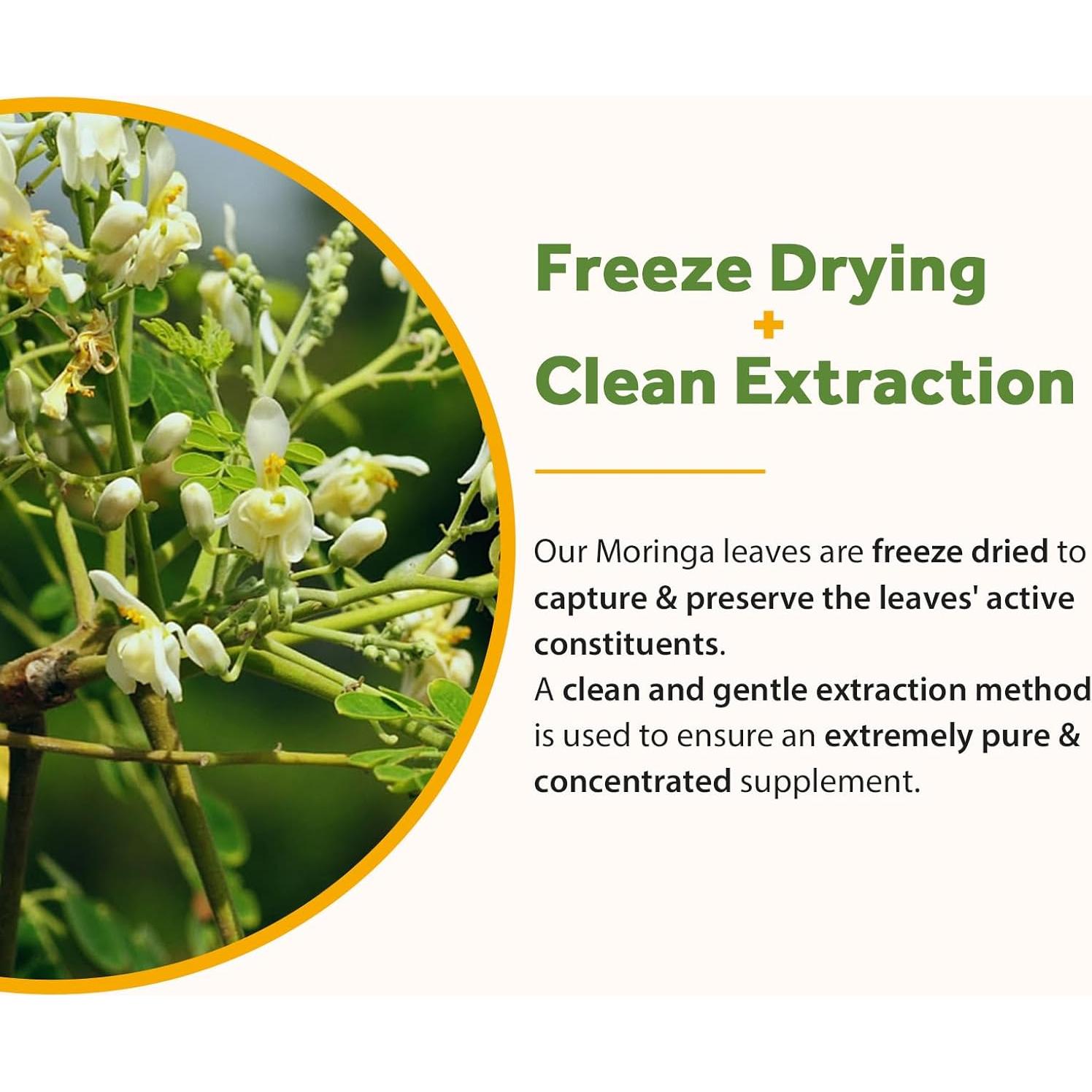 Freeze Drying
+
Clean Extraction

Our Moringa leaves are freeze dried to capture & preserve the leaves' active constituents.
A clean and gentle extraction method is used to ensure an extremely pure & concentrated supplement.